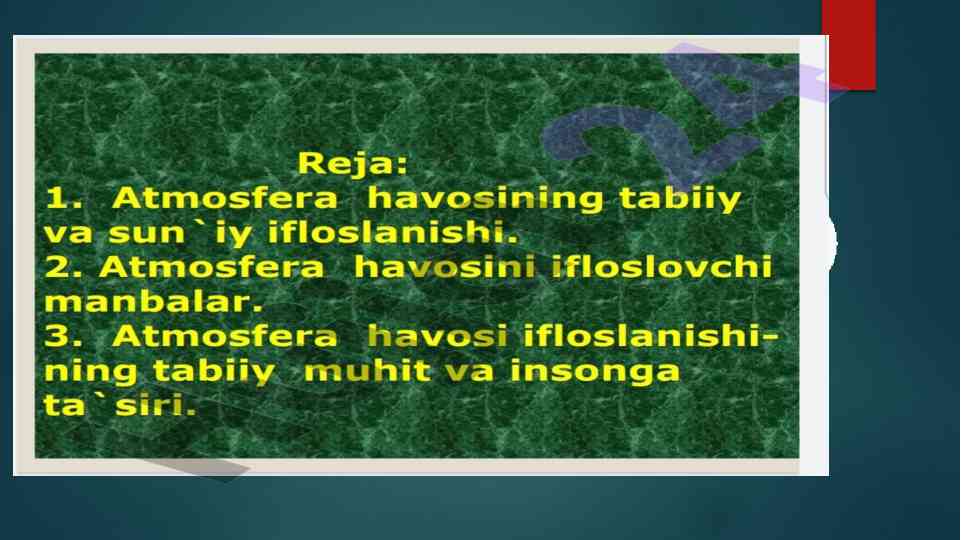 Reja:
1. Atmosfera havosining tabiiy va sun`iy ifloslanishi.
2. Atmosfera havosini ifloslovchi manbalar.
3. Atmosfera havosi ifloslanishining tabiiy muhit va insonga ta`siri.